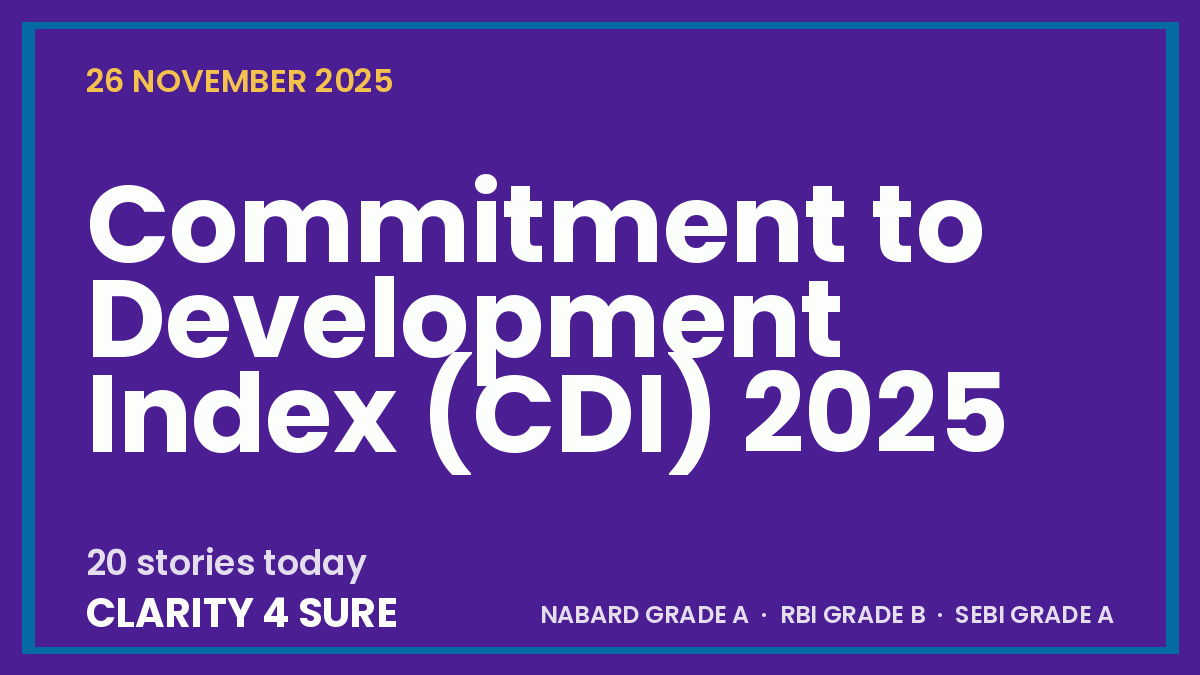 26 NOVEMBER 2025

Commitment to Development Index (CDI) 2025

20 stories today

CLARITY 4 SURE

NABARD GRADE A · RBI GRADE B · SEBI GRADE A